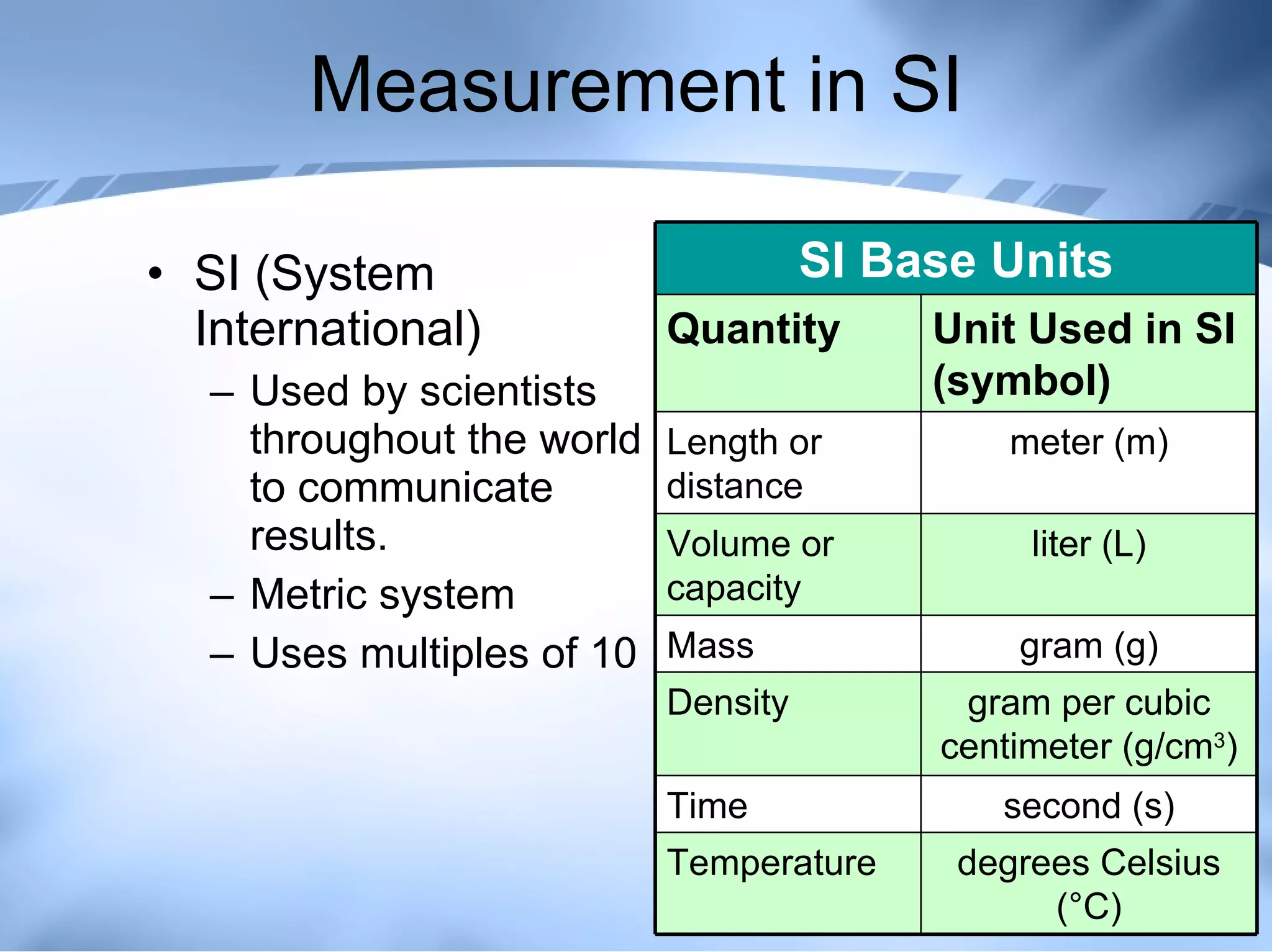 Measurement in SI

• SI (System International)
– Used by scientists throughout the world to communicate results.
– Metric system
– Uses multiples of 10

SI Base Units

| Quantity | Unit Used in SI (symbol) |
|---|---|
| Length or distance | meter (m) |
| Volume or capacity | liter (L) |
| Mass | gram (g) |
| Density | gram per cubic centimeter ($g/cm^3$) |
| Time | second (s) |
| Temperature | degrees Celsius (°C) |